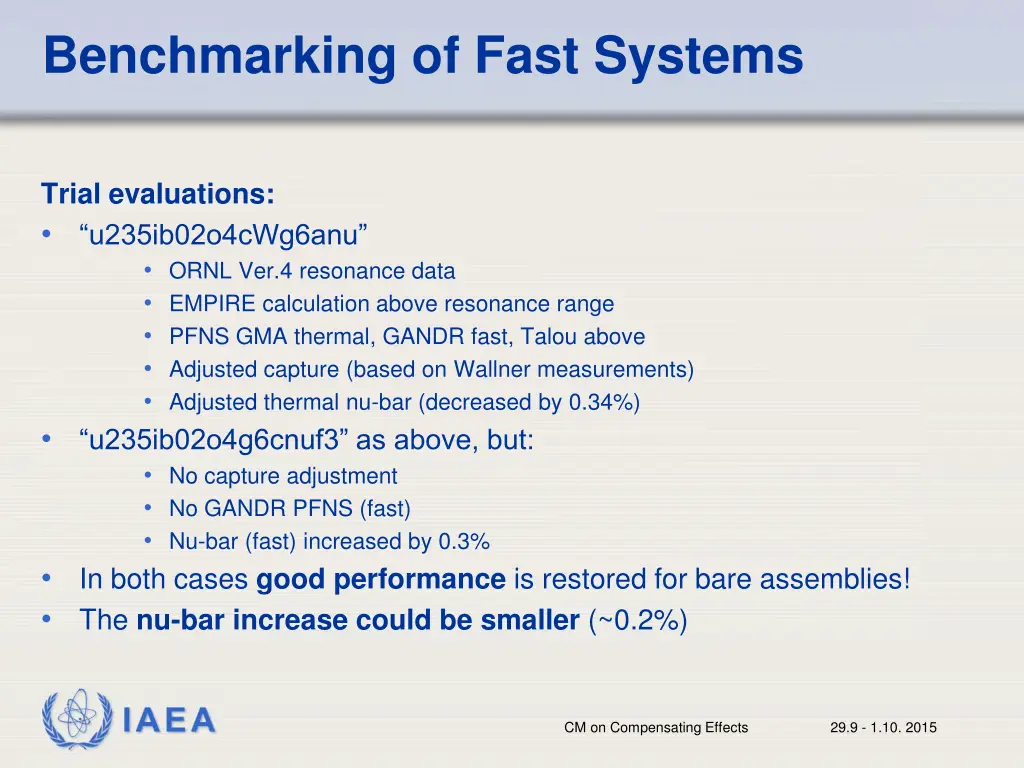 Benchmarking of Fast Systems

Trial evaluations:
• “u235ib02o4cWg6anu”
  • ORNL Ver.4 resonance data
  • EMPIRE calculation above resonance range
  • PFNS GMA thermal, GANDR fast, Talou above
  • Adjusted capture (based on Wallner measurements)
  • Adjusted thermal nu-bar (decreased by 0.34%)
• “u235ib02o4g6cnuf3” as above, but:
  • No capture adjustment
  • No GANDR PFNS (fast)
  • Nu-bar (fast) increased by 0.3%
• In both cases good performance is restored for bare assemblies!
• The nu-bar increase could be smaller (~0.2%)

IAEA

CM on Compensating Effects

29.9 - 1.10. 2015